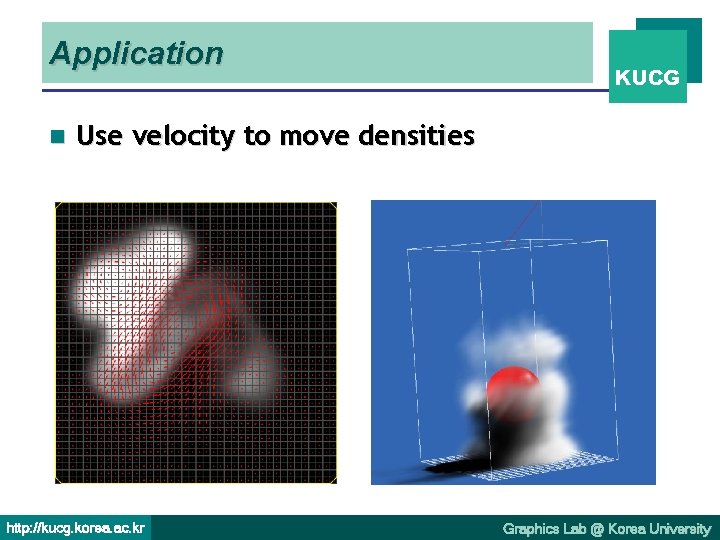 Application

KUCG

Use velocity to move densities

http://kucg.korea.ac.kr

Graphics Lab @ Korea University